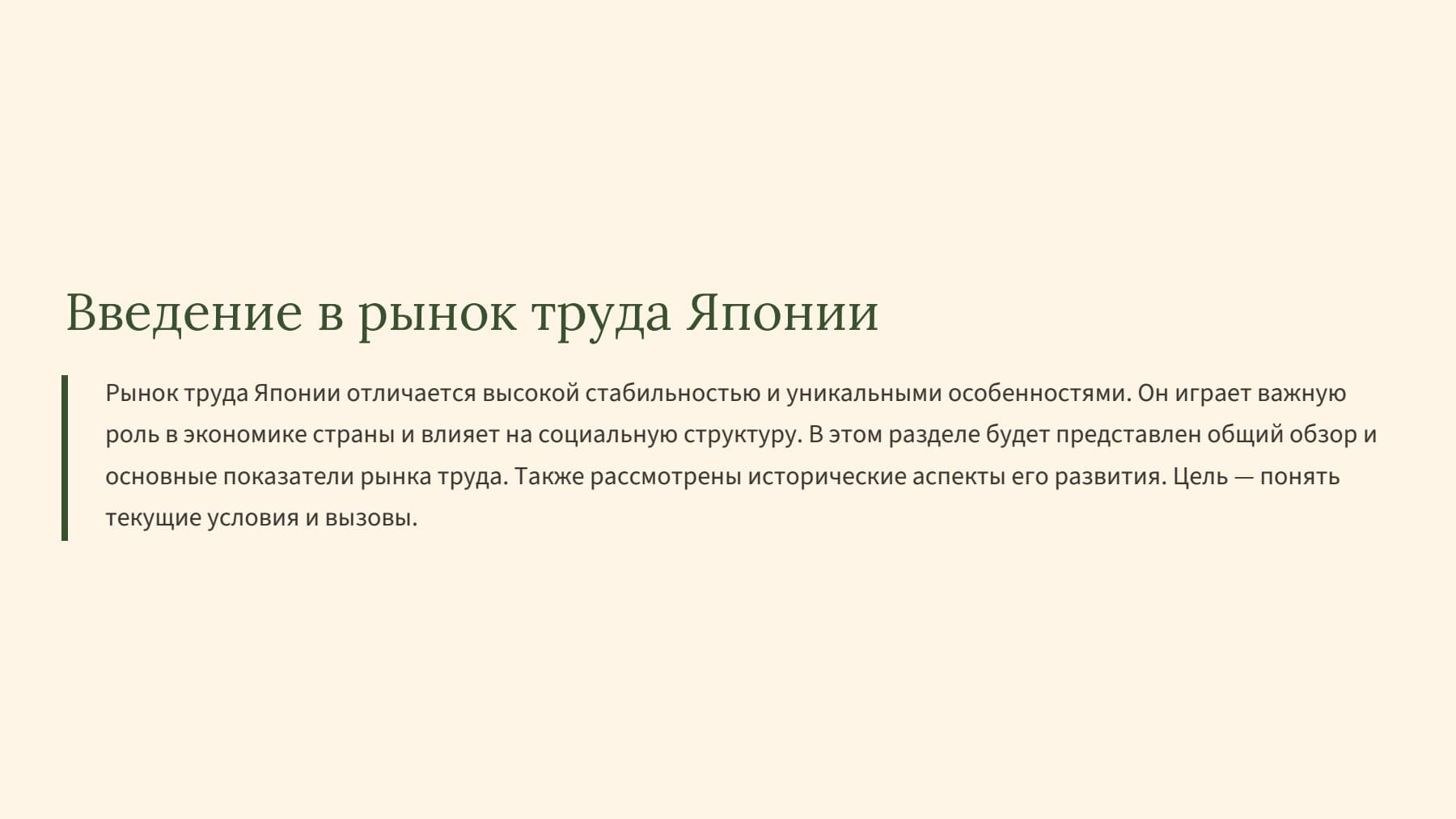 Введение в рынок труда Японии

Рынок труда Японии отличается высокой стабильностью и уникальными особенностями. Он играет важную роль в экономике страны и влияет на социальную структуру. В этом разделе будет представлен общий обзор и основные показатели рынка труда. Также рассмотрены исторические аспекты его развития. Цель — понять текущие условия и вызовы.